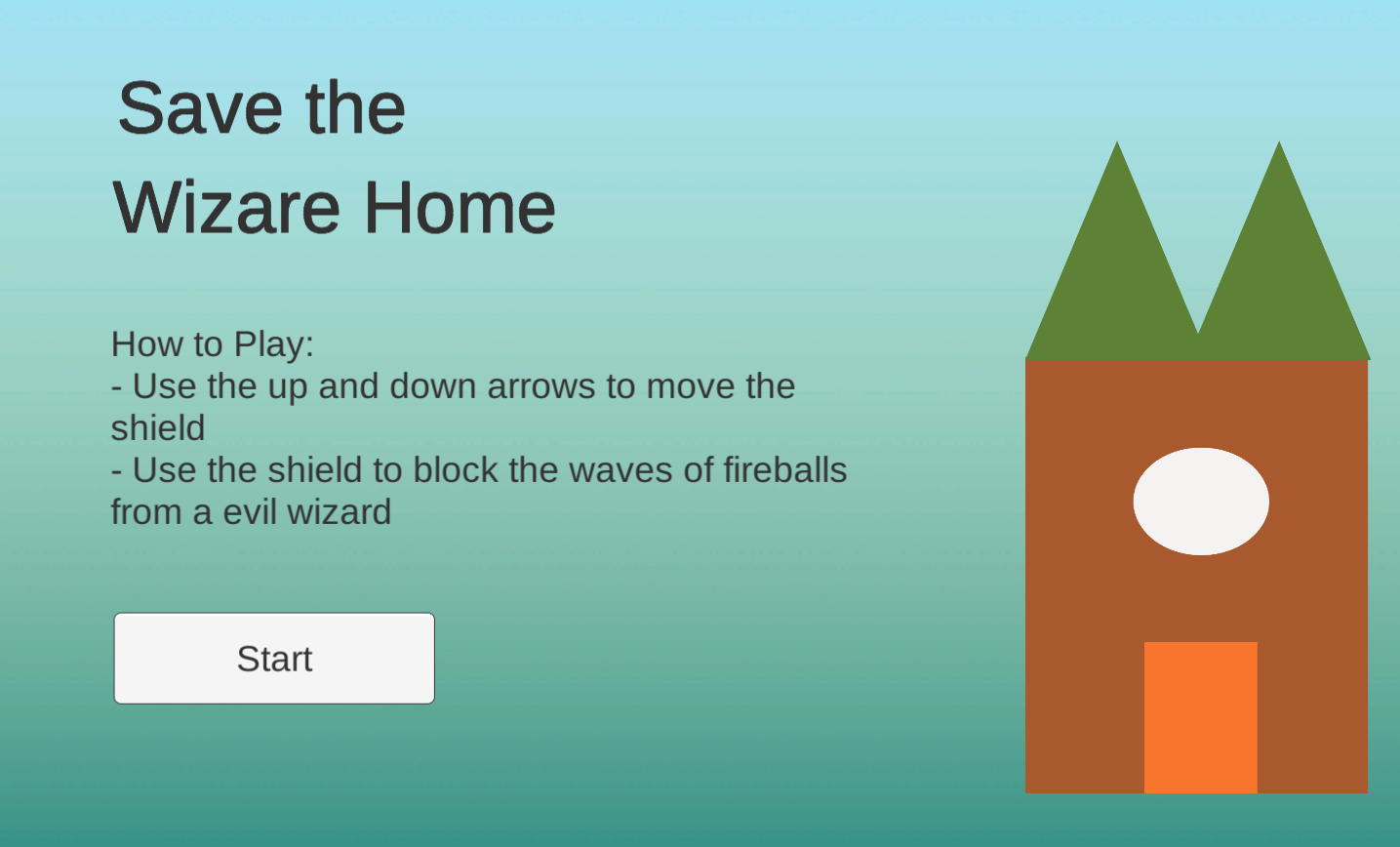 Save the
Wizare Home

How to Play:
- Use the up and down arrows to move the shield
- Use the shield to block the waves of fireballs from a evil wizard

Start